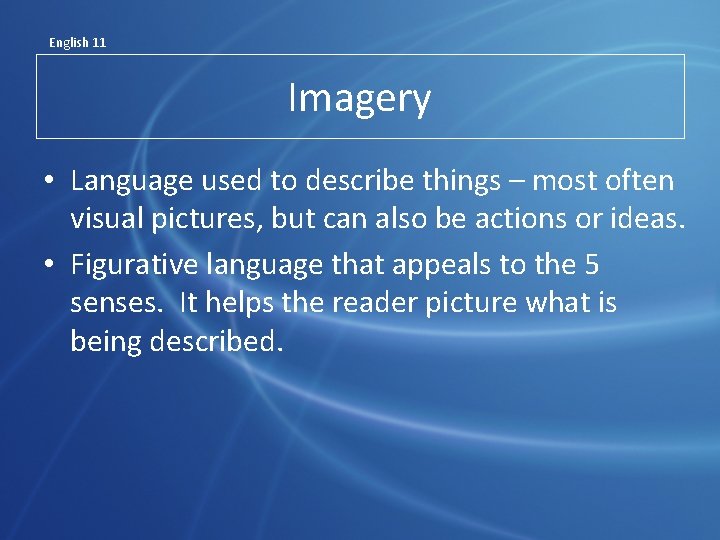 English 11

Imagery

• Language used to describe things – most often visual pictures, but can also be actions or ideas.
• Figurative language that appeals to the 5 senses.  It helps the reader picture what is being described.